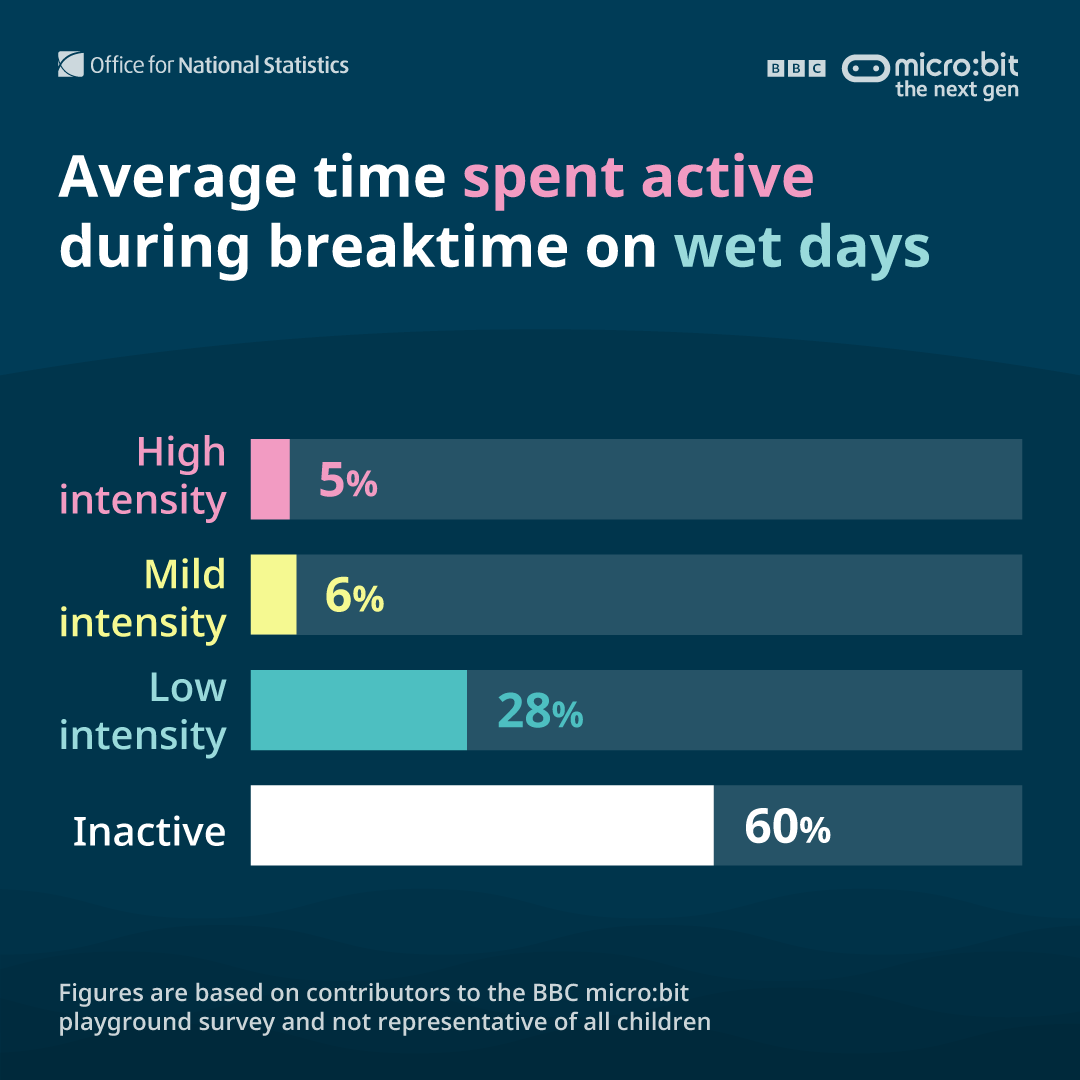 Office for National Statistics

BBC micro:bit the next gen

Average time spent active during breaktime on wet days

High intensity 5%

Mild intensity 6%

Low intensity 28%

Inactive 60%

Figures are based on contributors to the BBC micro:bit playground survey and not representative of all children